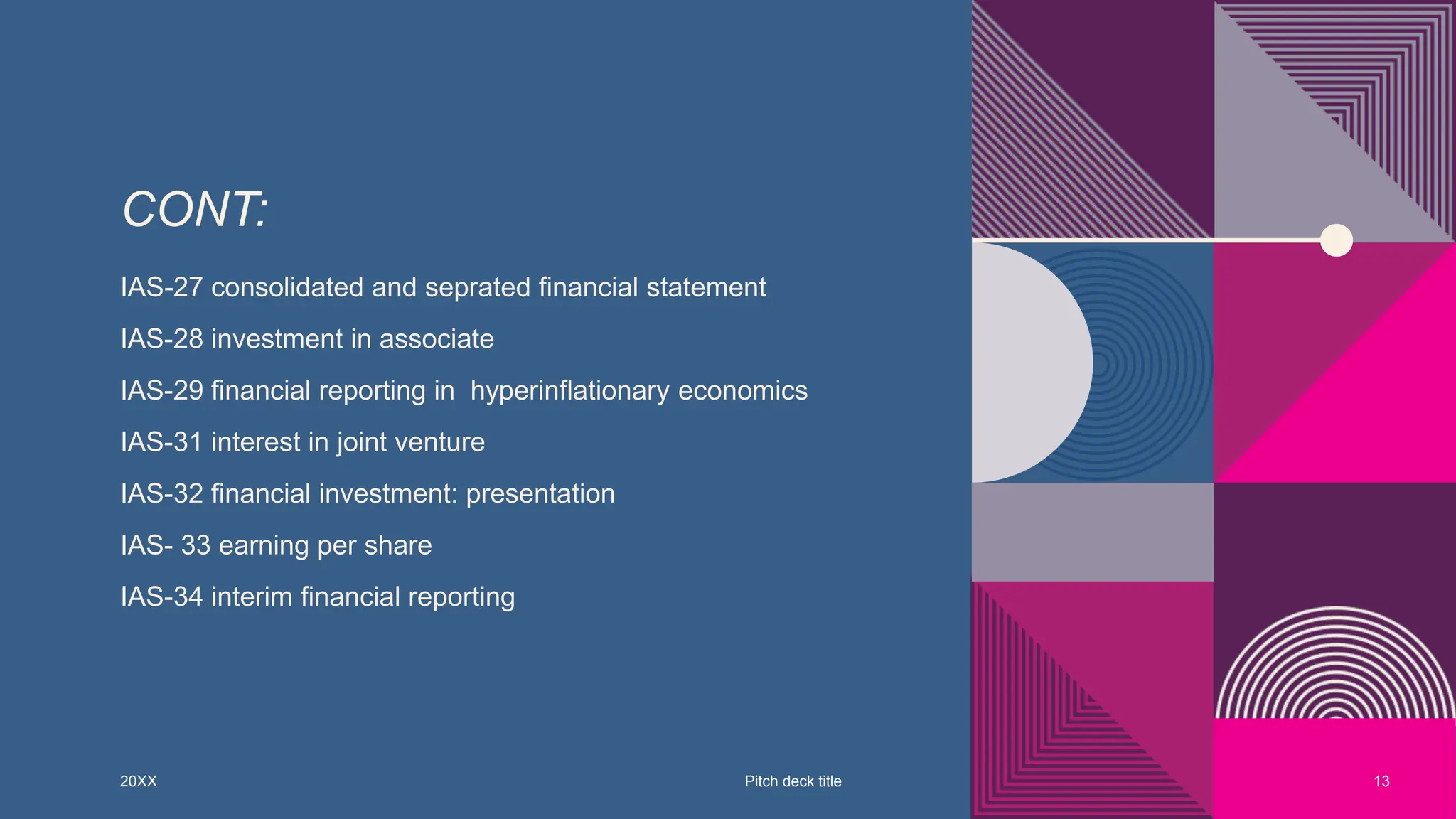 CONT:

IAS-27 consolidated and seprated financial statement

IAS-28 investment in associate

IAS-29 financial reporting in hyperinflationary economics

IAS-31 interest in joint venture

IAS-32 financial investment: presentation

IAS- 33 earning per share

IAS-34 interim financial reporting

20XX

Pitch deck title

13